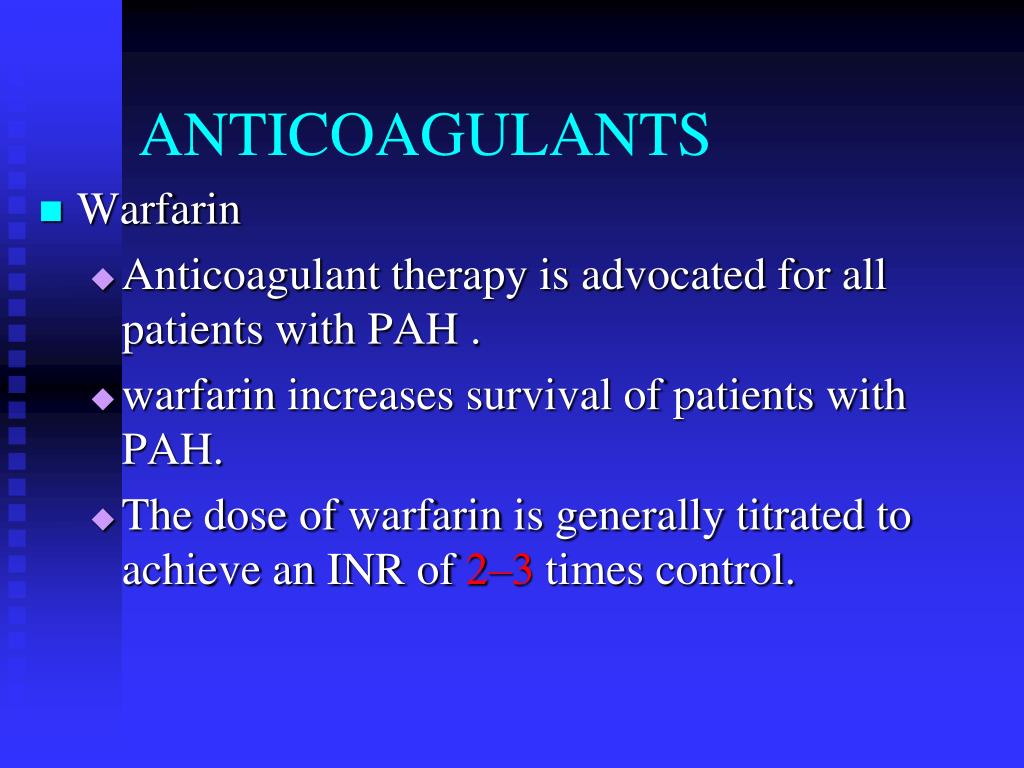 ANTICOAGULANTS

Warfarin

Anticoagulant therapy is advocated for all patients with PAH .

warfarin increases survival of patients with PAH.

The dose of warfarin is generally titrated to achieve an INR of 2–3 times control.